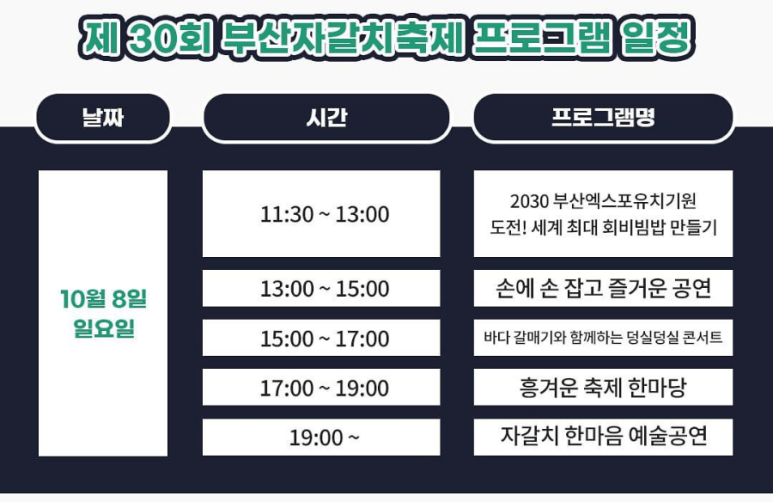 제 30회 부산자갈치축제 프로그램 일정

| 날짜 | 시간 | 프로그램명 |
|---|---|---|
| 10월 8일 일요일 | 11:30 ~ 13:00 | 2030 부산엑스포유치기원 도전! 세계 최대 회비빔밥 만들기 |
| | 13:00 ~ 15:00 | 손에 손 잡고 즐거운 공연 |
| | 15:00 ~ 17:00 | 바다 갈매기와 함께하는 덩실덩실 콘서트 |
| | 17:00 ~ 19:00 | 흥겨운 축제 한마당 |
| | 19:00 ~ | 자갈치 한마음 예술공연 |